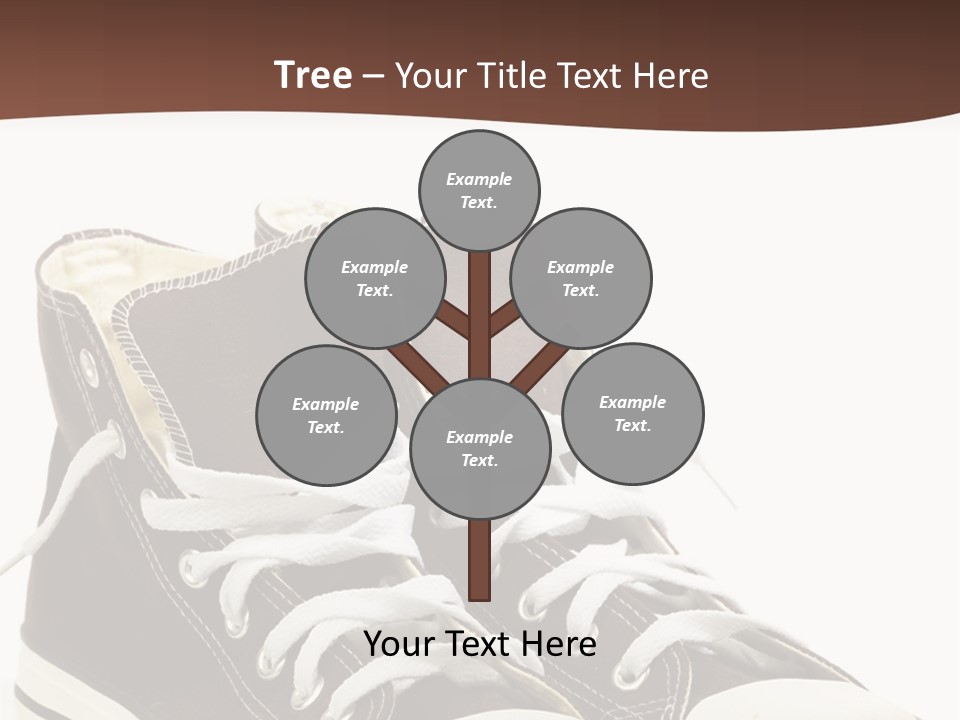 Tree – Your Title Text Here

Example Text.

Example Text.

Example Text.

Example Text.

Example Text.

Example Text.

Your Text Here